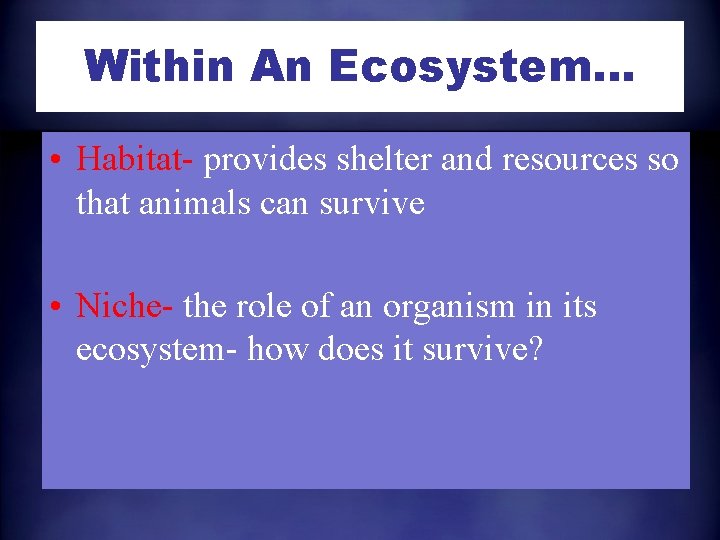 Within An Ecosystem…

• Habitat- provides shelter and resources so that animals can survive

• Niche- the role of an organism in its ecosystem- how does it survive?